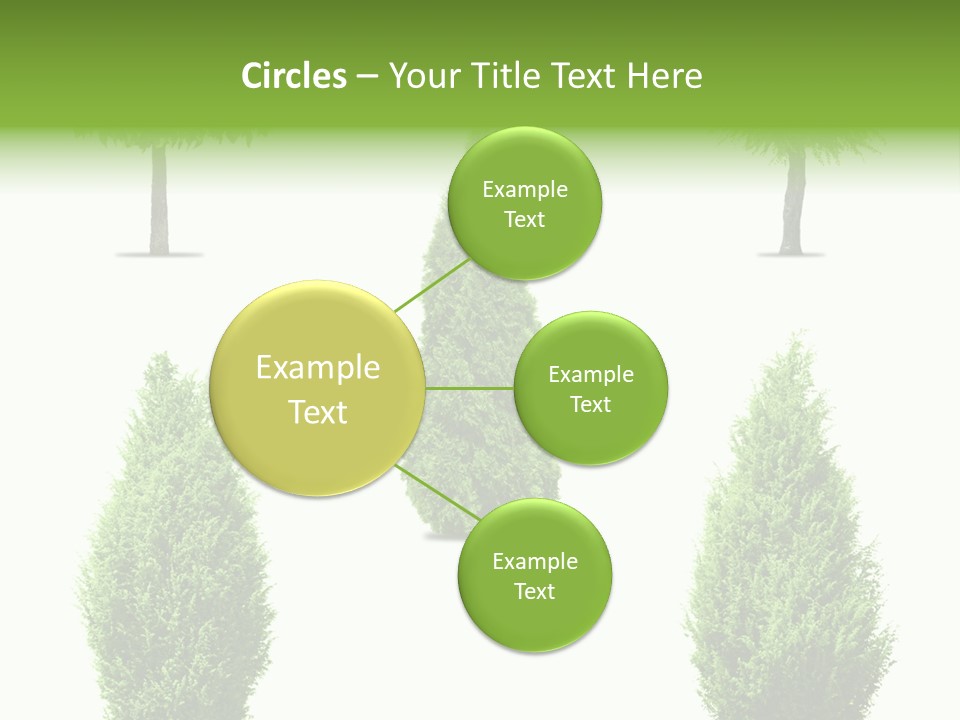 Circles – Your Title Text Here

Example Text

Example Text

Example Text

Example Text